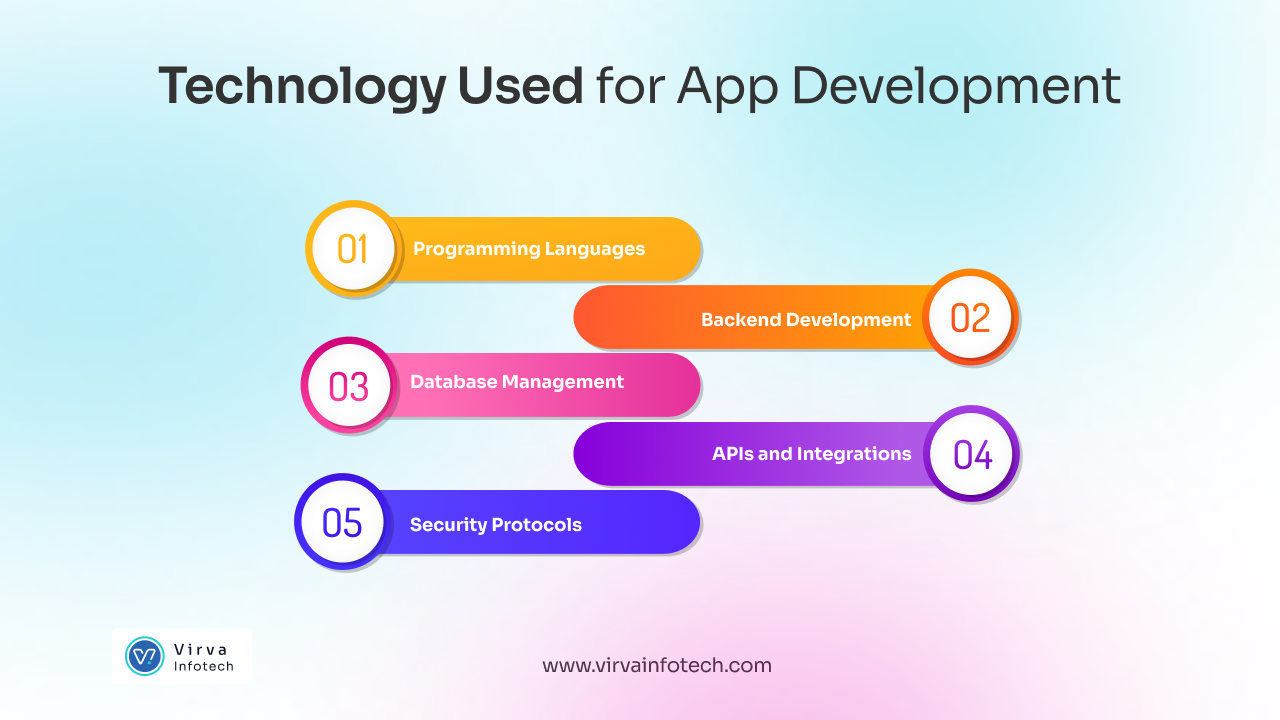 Technology Used for App Development

01 Programming Languages

Backend Development 02

03 Database Management

APIs and Integrations 04

05 Security Protocols

Virva Infotech

www.virvainfotech.com